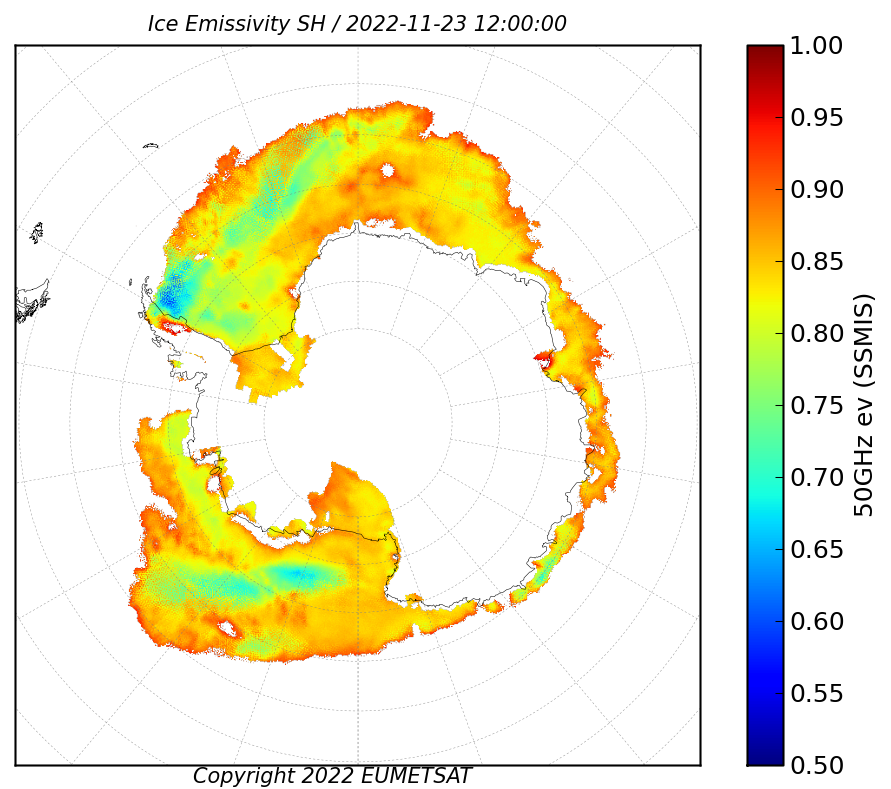 Ice Emissivity SH / 2022-11-23 12:00:00

1.00
0.95
0.90
0.85
0.80
0.75
0.70
0.65
0.60
0.55
0.50

50GHz ev (SSMIS)

Copyright 2022 EUMETSAT